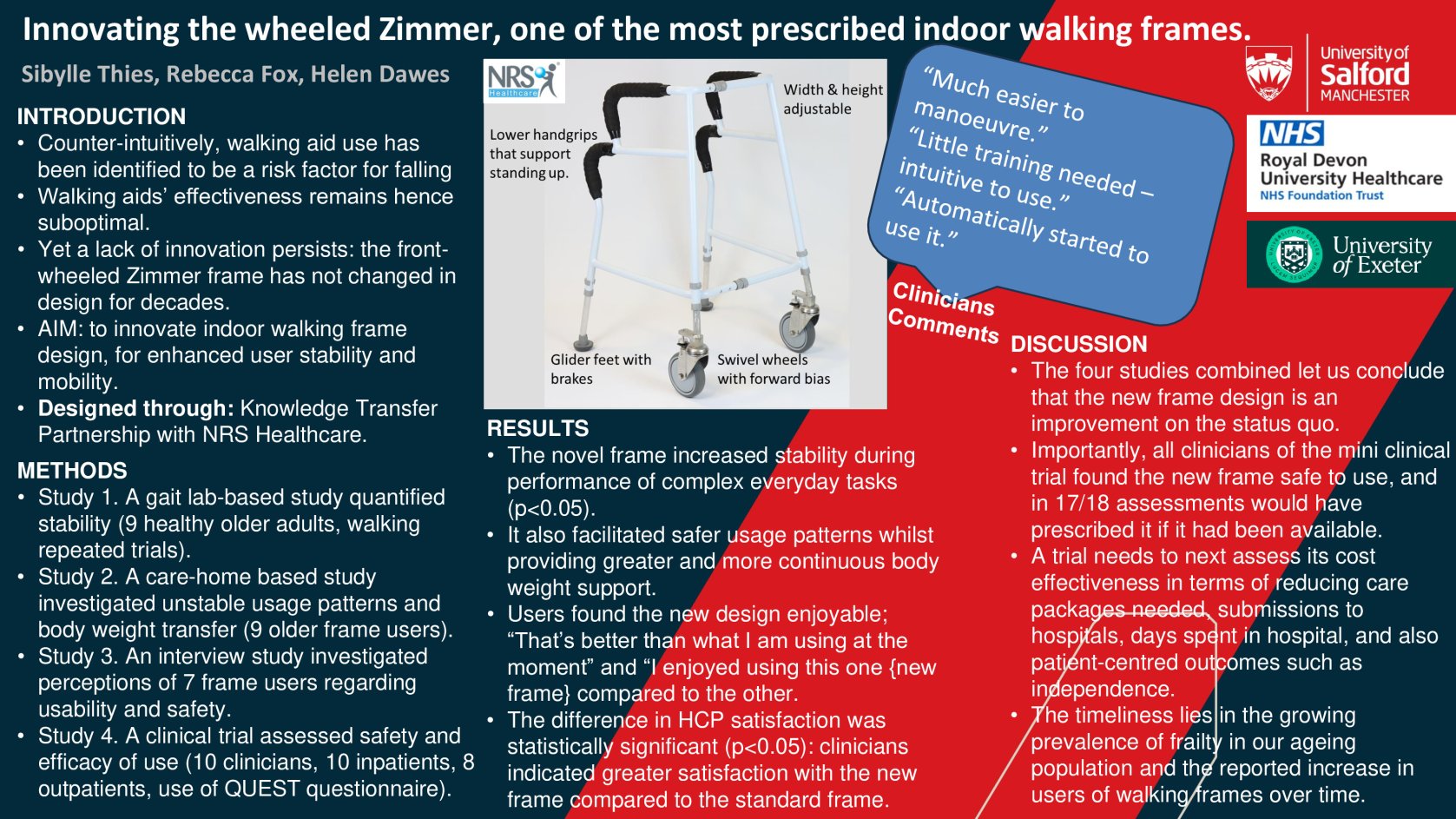 Innovating the wheeled Zimmer, one of the most prescribed indoor walking frames.

Sibylle Thies, Rebecca Fox, Helen Dawes

INTRODUCTION
• Counter-intuitively, walking aid use has been identified to be a risk factor for falling
• Walking aids' effectiveness remains hence suboptimal.
• Yet a lack of innovation persists: the front-wheeled Zimmer frame has not changed in design for decades.
• AIM: to innovate indoor walking frame design, for enhanced user stability and mobility.
• Designed through: Knowledge Transfer Partnership with NRS Healthcare.

METHODS
• Study 1. A gait lab-based study quantified stability (9 healthy older adults, walking repeated trials).
• Study 2. A care-home based study investigated unstable usage patterns and body weight transfer (9 older frame users).
• Study 3. An interview study investigated perceptions of 7 frame users regarding usability and safety.
• Study 4. A clinical trial assessed safety and efficacy of use (10 clinicians, 10 inpatients, 8 outpatients, use of QUEST questionnaire).

NRS Healthcare

Lower handgrips that support standing up.

Width & height adjustable

Glider feet with brakes

Swivel wheels with forward bias

RESULTS
• The novel frame increased stability during performance of complex everyday tasks (p<0.05).
• It also facilitated safer usage patterns whilst providing greater and more continuous body weight support.
• Users found the new design enjoyable; "That's better than what I am using at the moment" and "I enjoyed using this one {new frame} compared to the other.
• The difference in HCP satisfaction was statistically significant (p<0.05): clinicians indicated greater satisfaction with the new frame compared to the standard frame.

"Much easier to manoeuvre."
"Little training needed – intuitive to use."
"Automatically started to use it."

Clinicians Comments

University of Salford MANCHESTER

NHS
Royal Devon University Healthcare
NHS Foundation Trust

University of Exeter

DISCUSSION
• The four studies combined let us conclude that the new frame design is an improvement on the status quo.
• Importantly, all clinicians of the mini clinical trial found the new frame safe to use, and in 17/18 assessments would have prescribed it if it had been available.
• A trial needs to next assess its cost effectiveness in terms of reducing care packages needed, submissions to hospitals, days spent in hospital, and also patient-centred outcomes such as independence.
• The timeliness lies in the growing prevalence of frailty in our ageing population and the reported increase in users of walking frames over time.